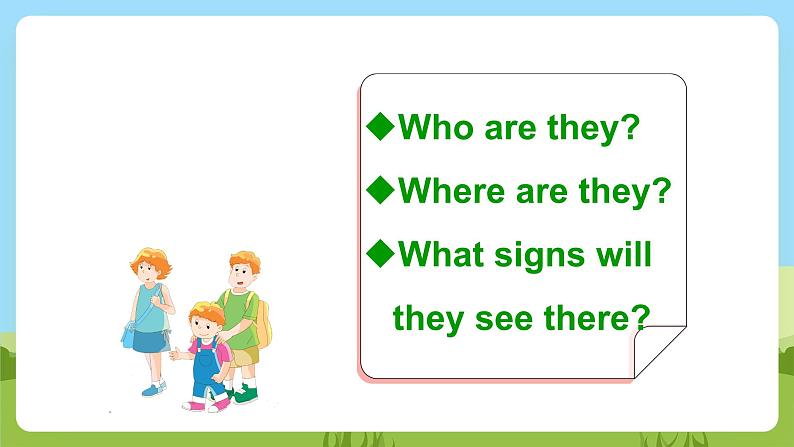 ◆Who are they?
◆Where are they?
◆What signs will they see there?